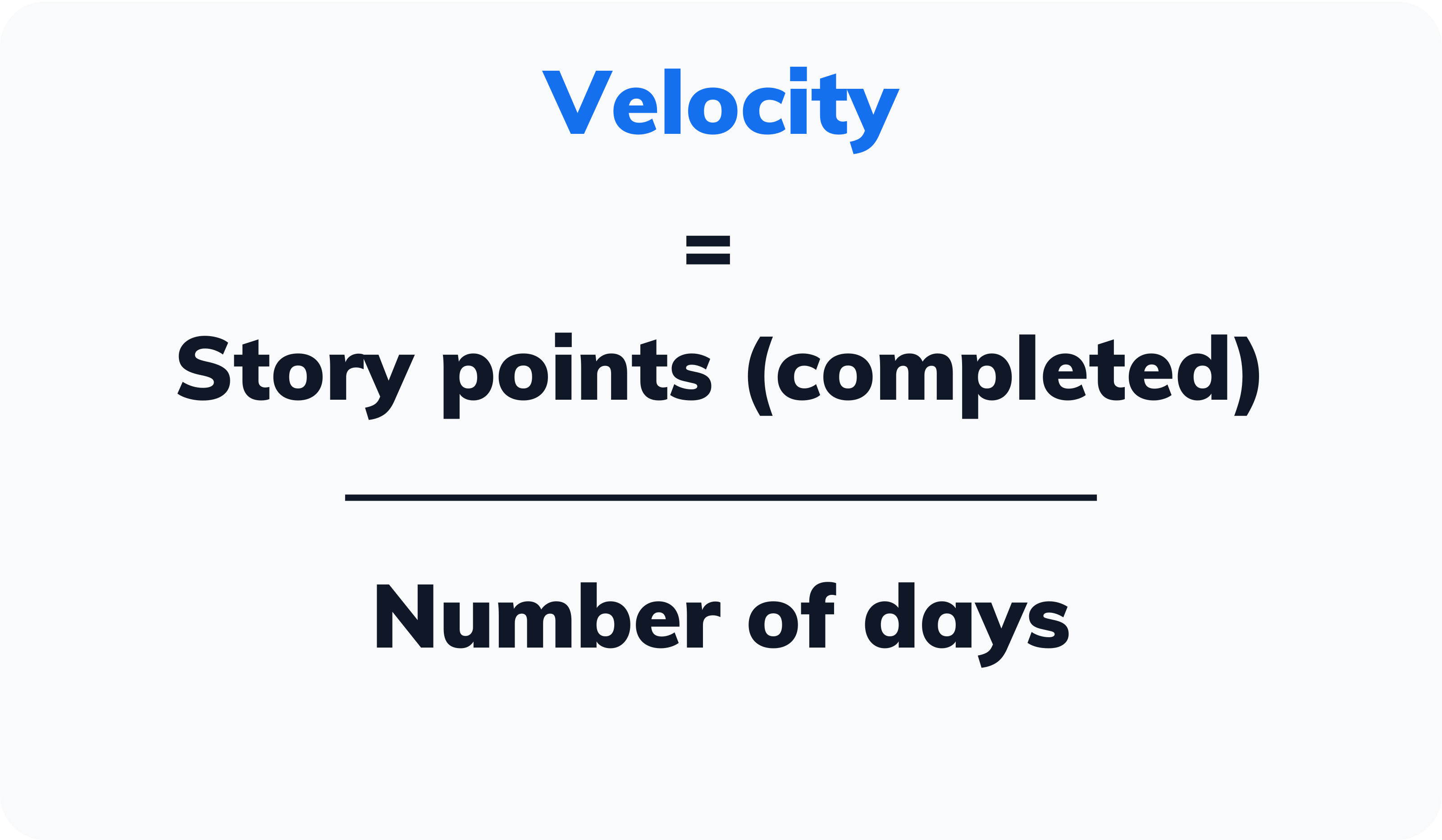 Velocity

=

$\frac{\text{Story points (completed)}}{\text{Number of days}}$